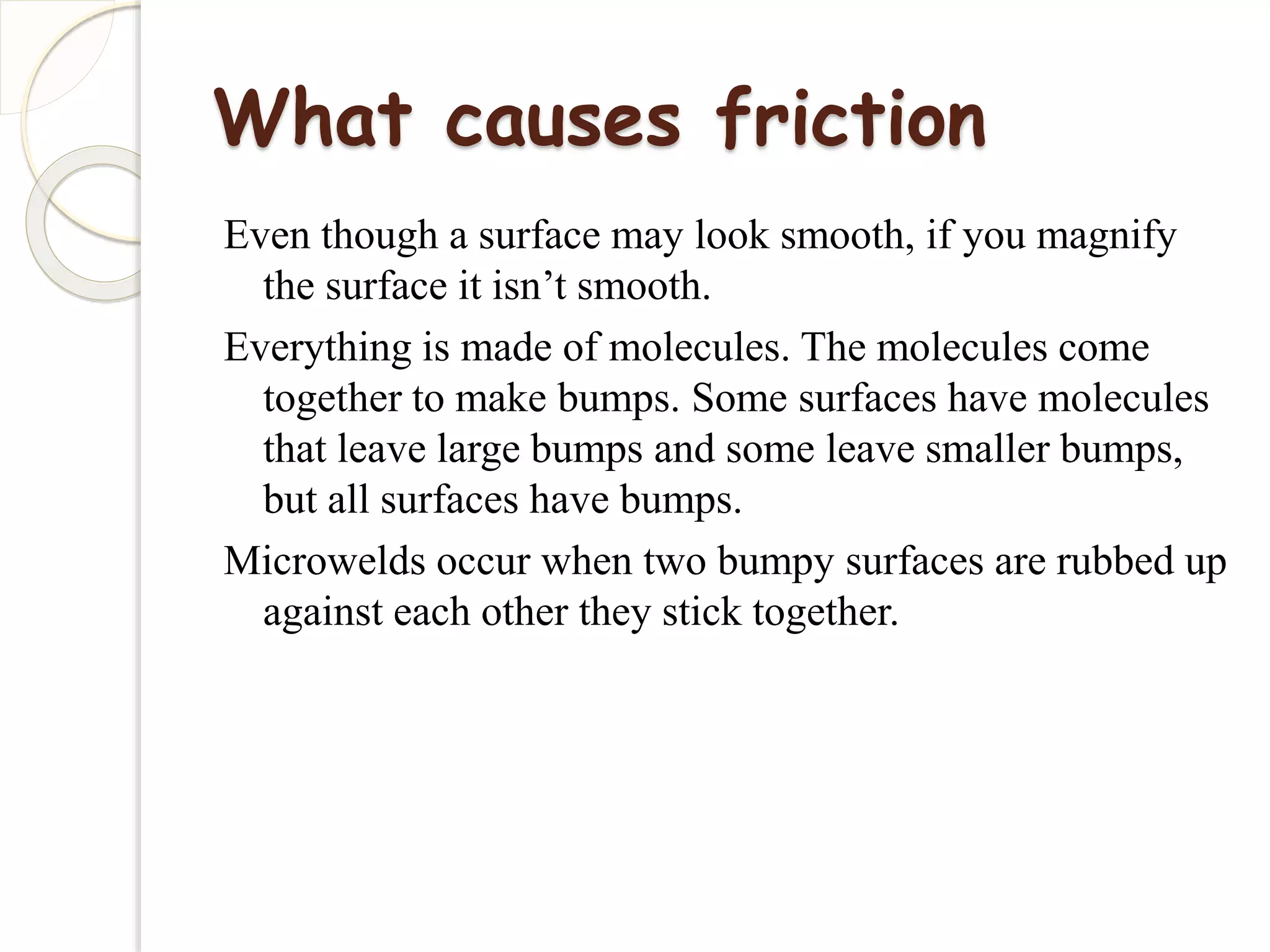 What causes friction

Even though a surface may look smooth, if you magnify the surface it isn’t smooth.

Everything is made of molecules. The molecules come together to make bumps. Some surfaces have molecules that leave large bumps and some leave smaller bumps, but all surfaces have bumps.

Microwelds occur when two bumpy surfaces are rubbed up against each other they stick together.